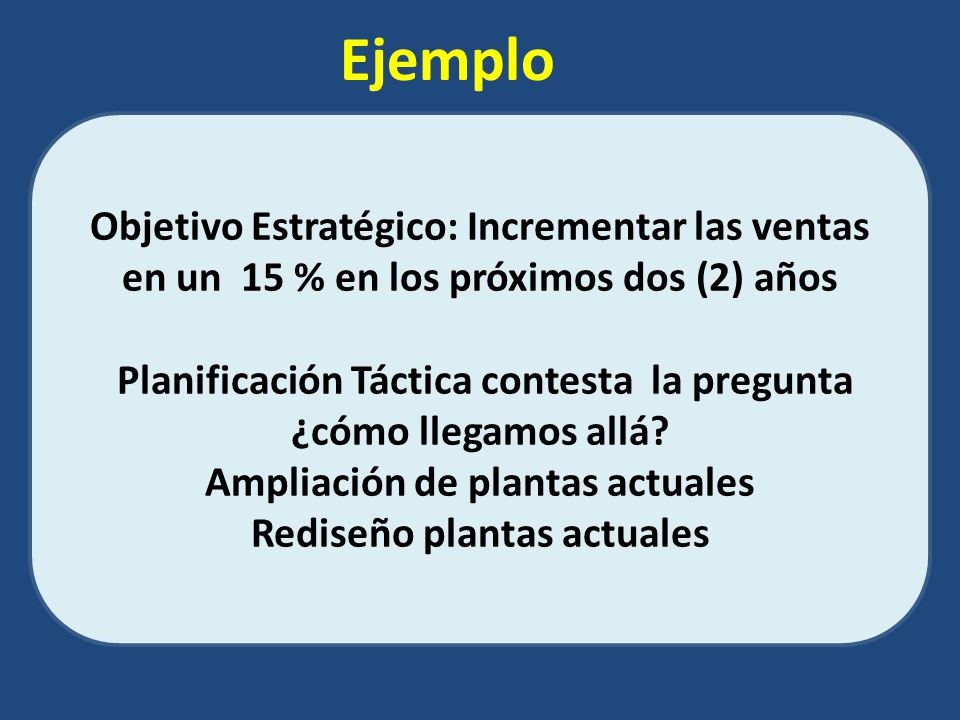 Ejemplo

Objetivo Estratégico: Incrementar las ventas en un 15 % en los próximos dos (2) años

Planificación Táctica contesta la pregunta ¿cómo llegamos allá?
Ampliación de plantas actuales
Rediseño plantas actuales